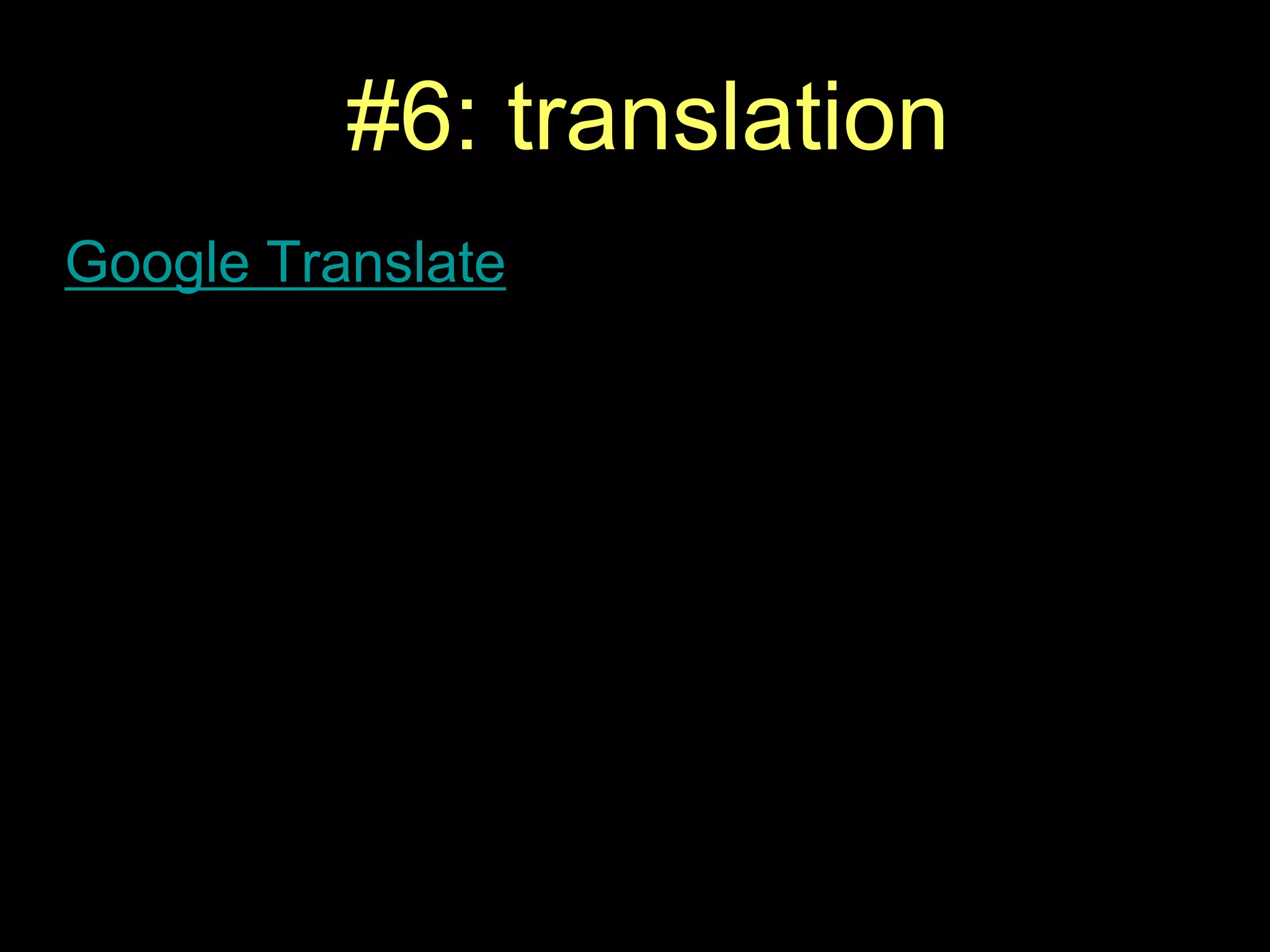 #6: translation

Google Translate